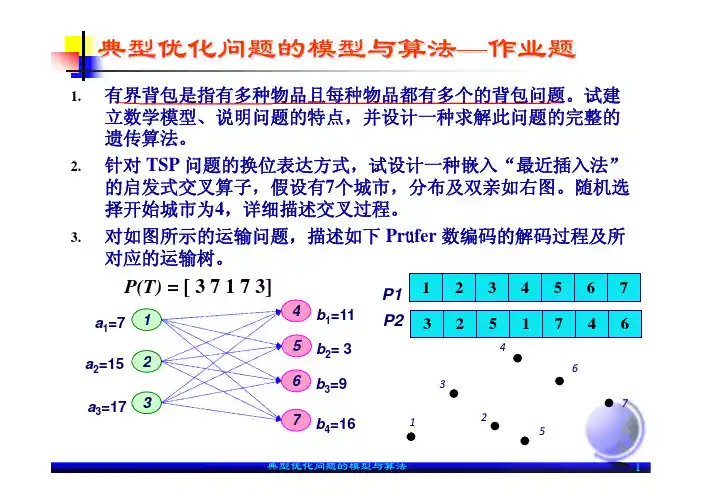 典型优化问题的模型与算法—作业题

1. 有界背包是指有多种物品且每种物品都有多个的背包问题。试建立数学模型、说明问题的特点，并设计一种求解此问题的完整的遗传算法。

2. 针对 TSP 问题的换位表达方式，试设计一种嵌入“最近插入法”的启发式交叉算子，假设有7个城市，分布及双亲如右图。随机选择开始城市为4，详细描述交叉过程。

3. 对如图所示的运输问题，描述如下 Prufer 数编码的解码过程及所对应的运输树。

$P(T) = [\ 3\ 7\ 1\ 7\ 3]$

$a_1=7$ 1
$a_2=15$ 2
$a_3=17$ 3

4 $b_1=11$
5 $b_2=3$
6 $b_3=9$
7 $b_4=16$

| P1 | 1 | 2 | 3 | 4 | 5 | 6 | 7 |
|---|---|---|---|---|---|---|---|
| P2 | 3 | 2 | 5 | 1 | 7 | 4 | 6 |

4
6
3
7
2
1
5

典型优化问题的模型与算法
1